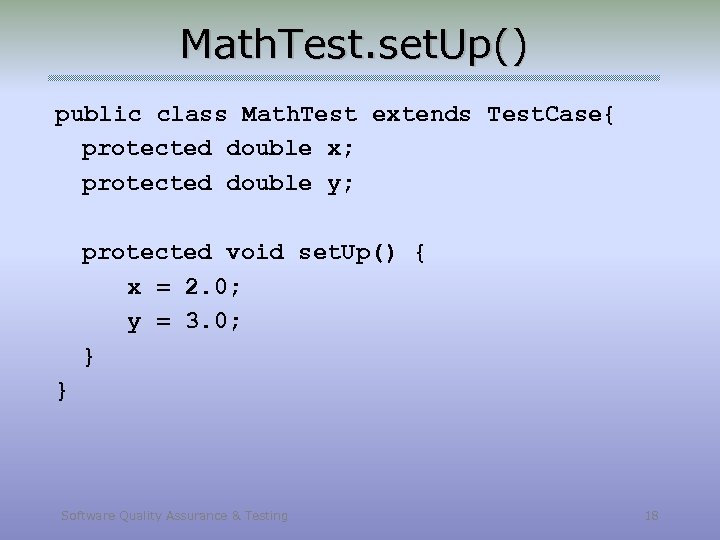 MathTest.setUp()

public class MathTest extends TestCase{
  protected double x;
  protected double y;

  protected void setUp() {
     x = 2.0;
     y = 3.0;
  }
}

Software Quality Assurance & Testing

18